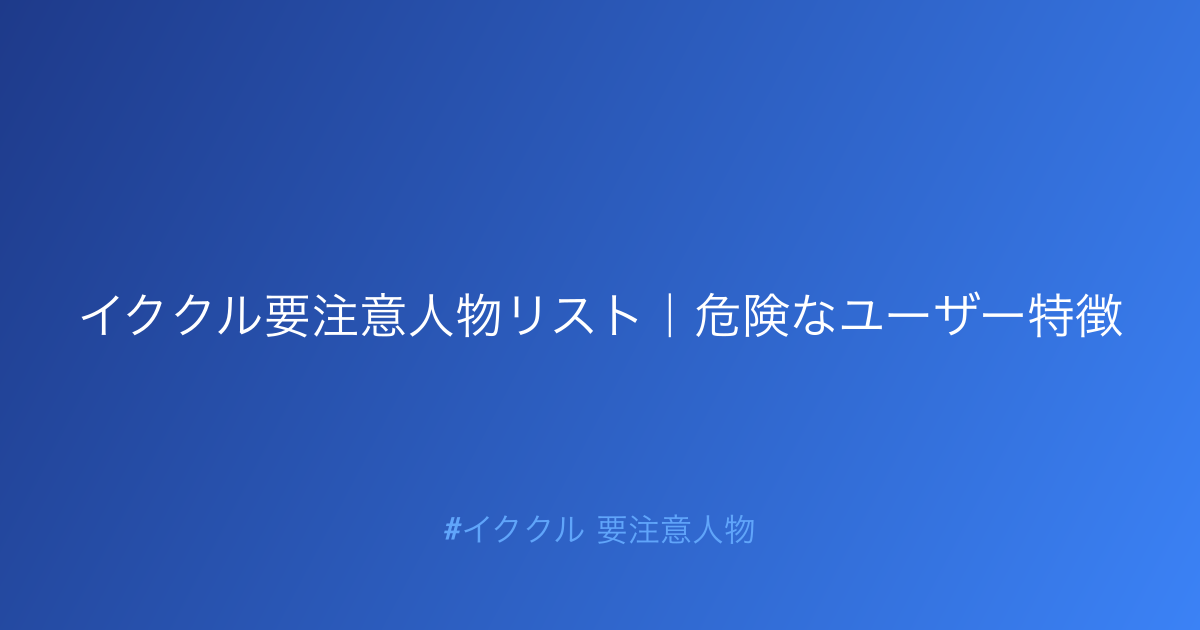 イククル要注意人物リスト｜危険なユーザー特徴

#イククル 要注意人物